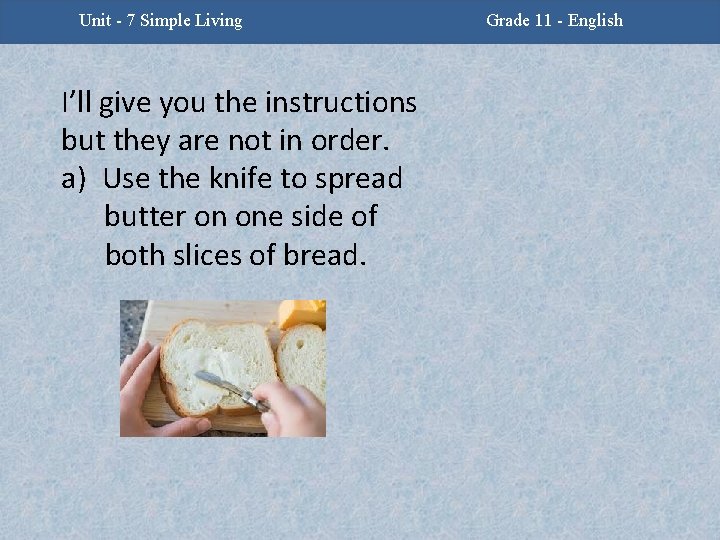 Unit - 7 Simple Living

Grade 11 - English

I'll give you the instructions but they are not in order.

a) Use the knife to spread butter on one side of both slices of bread.